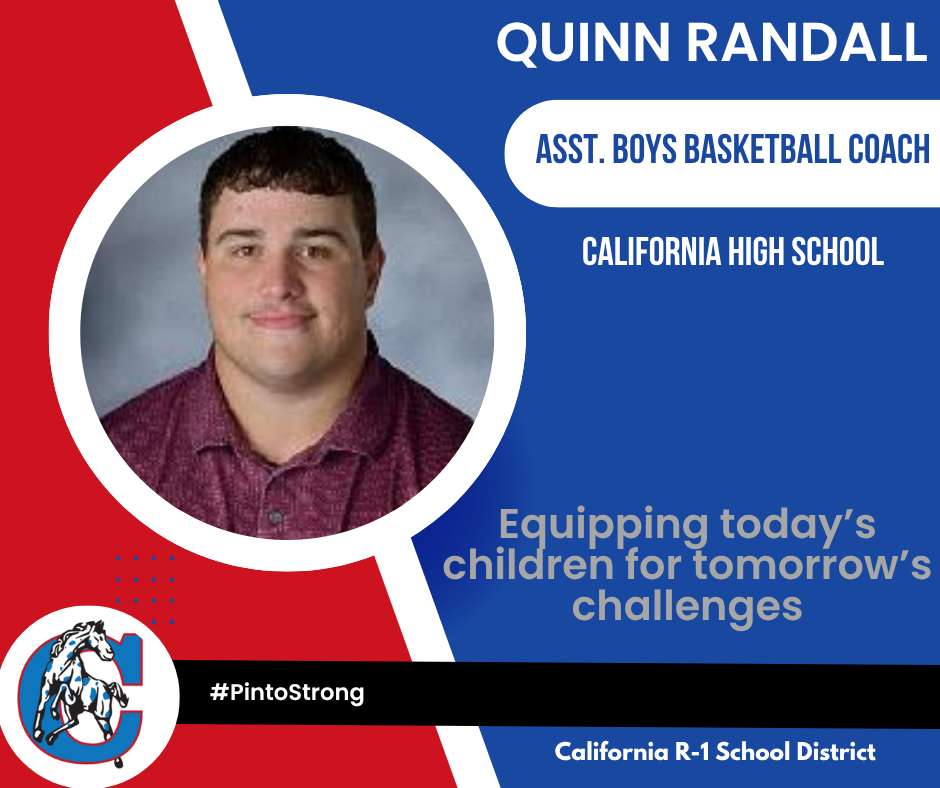 QUINN RANDALL

ASST. BOYS BASKETBALL COACH

CALIFORNIA HIGH SCHOOL

Equipping today's children for tomorrow's challenges

#PintoStrong

California R-1 School District